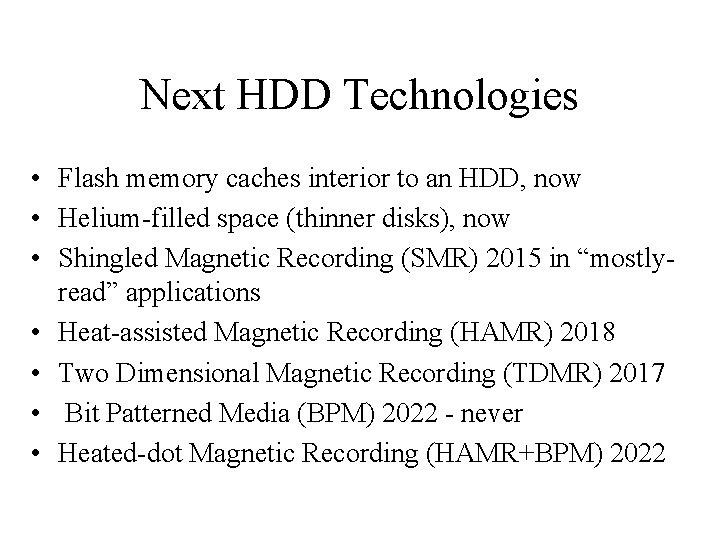 Next HDD Technologies

• Flash memory caches interior to an HDD, now
• Helium-filled space (thinner disks), now
• Shingled Magnetic Recording (SMR) 2015 in “mostly-read” applications
• Heat-assisted Magnetic Recording (HAMR) 2018
• Two Dimensional Magnetic Recording (TDMR) 2017
• Bit Patterned Media (BPM) 2022 - never
• Heated-dot Magnetic Recording (HAMR+BPM) 2022